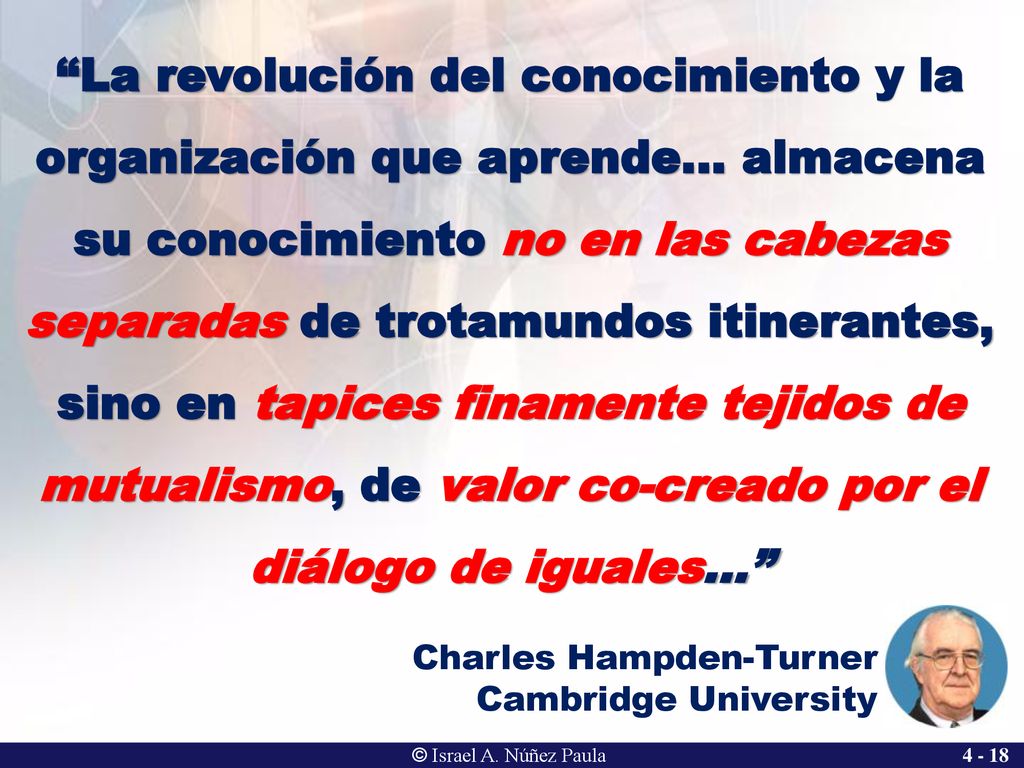 “La revolución del conocimiento y la organización que aprende… almacena su conocimiento no en las cabezas separadas de trotamundos itinerantes, sino en tapices finamente tejidos de mutualismo, de valor co-creado por el diálogo de iguales…”

Charles Hampden-Turner
Cambridge University

© Israel A. Núñez Paula

4 - 18